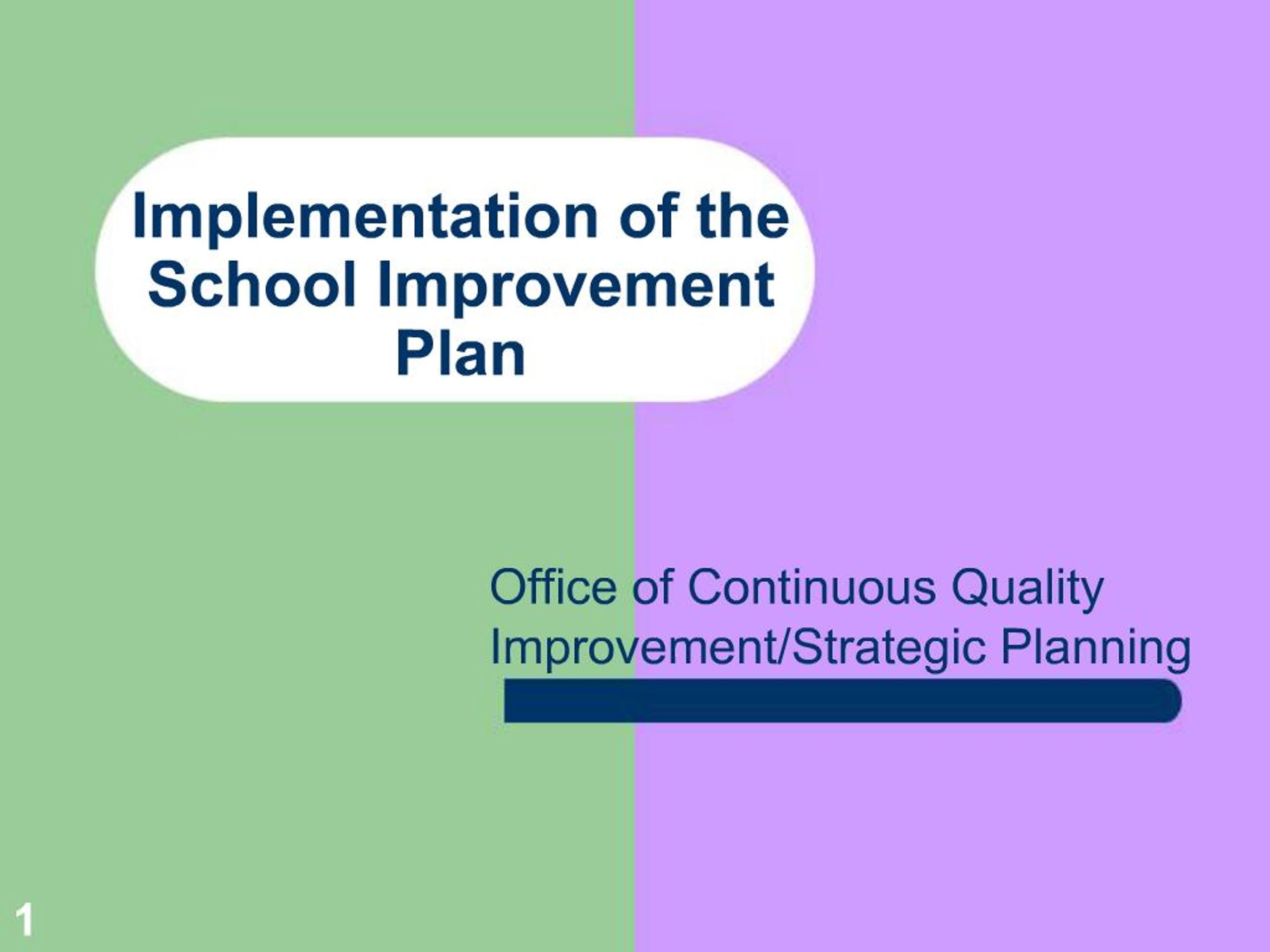 Implementation of the School Improvement Plan

Office of Continuous Quality Improvement/Strategic Planning

1